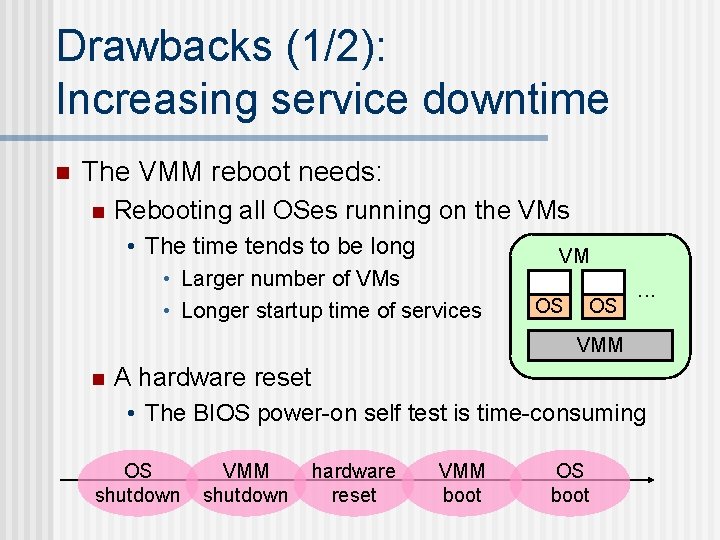 Drawbacks (1/2):
Increasing service downtime

The VMM reboot needs:

Rebooting all OSes running on the VMs

• The time tends to be long

• Larger number of VMs

• Longer startup time of services

VM

OS OS ...

VMM

A hardware reset

• The BIOS power-on self test is time-consuming

OS shutdown VMM shutdown hardware reset VMM boot OS boot